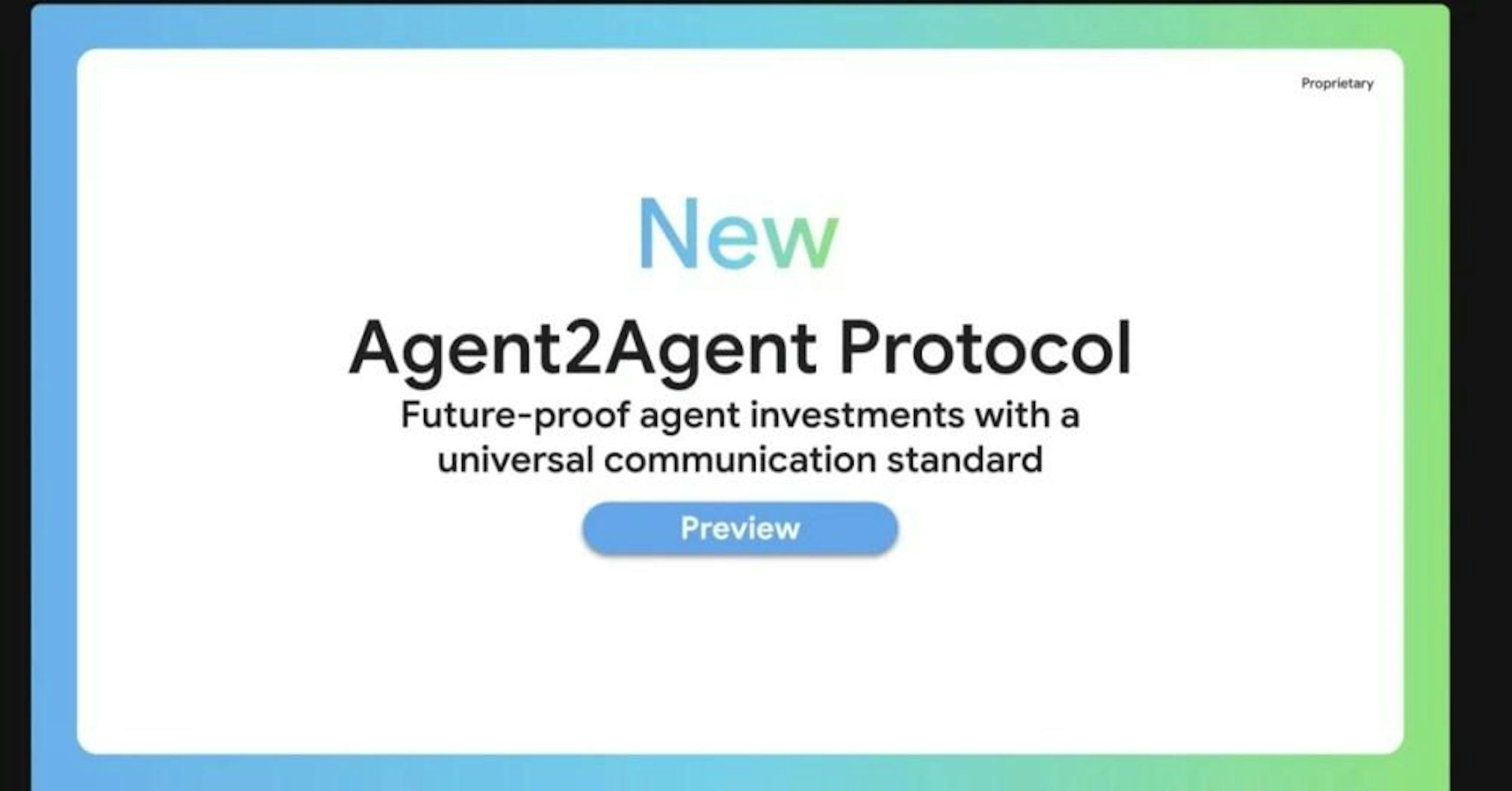 Proprietary

New

Agent2Agent Protocol

Future-proof agent investments with a universal communication standard

Preview